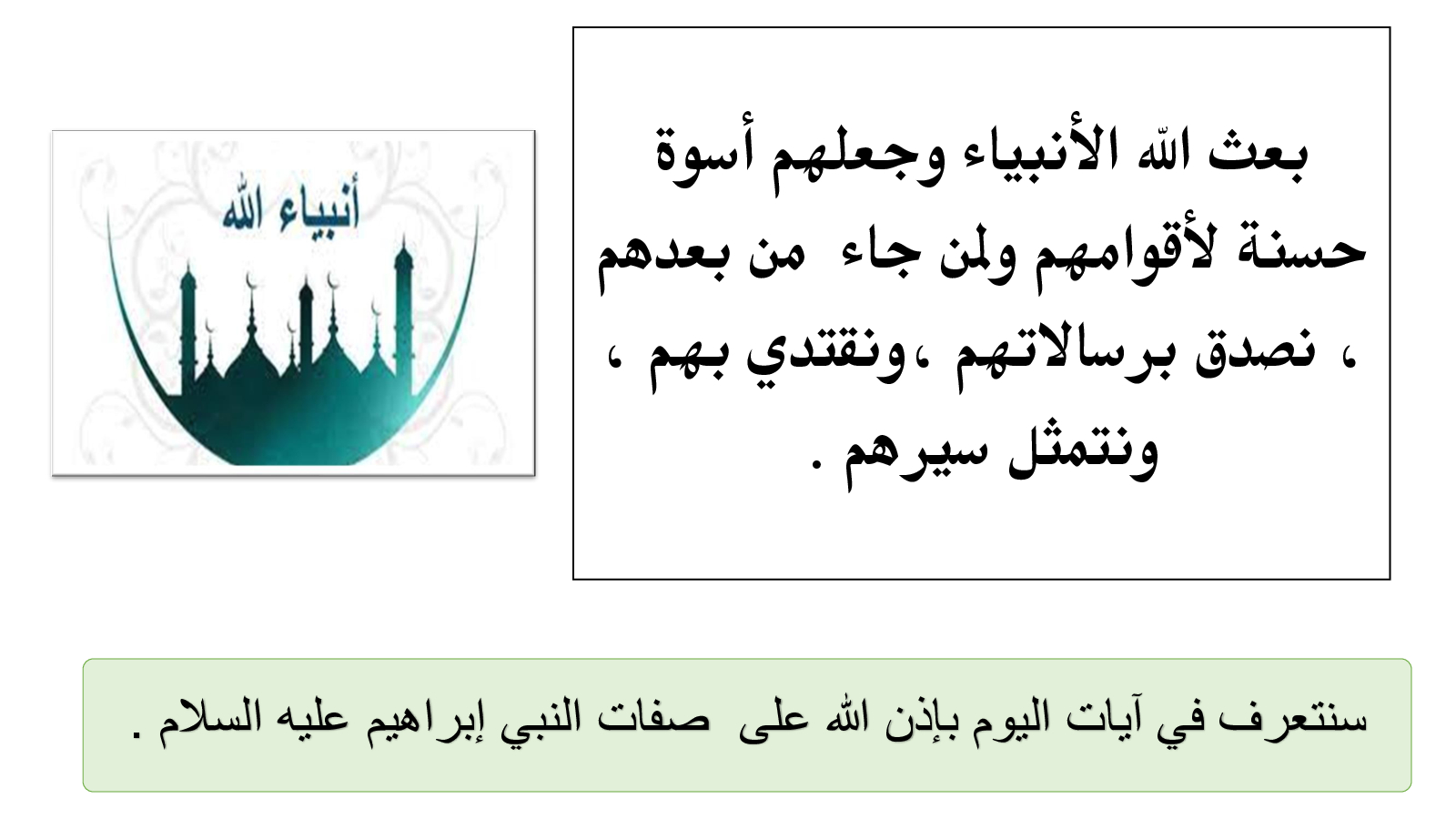 بعث الله الأنبياء وجعلهم أسوة حسنة لأقوامهم ولمن جاء من بعدهم ، نصدق برسالاتهم ،ونقتدي بهم ، ونتمثل سيرهم .

أنبياء الله

سنتعرف في آيات اليوم بإذن الله على صفات النبي إبراهيم عليه السلام .